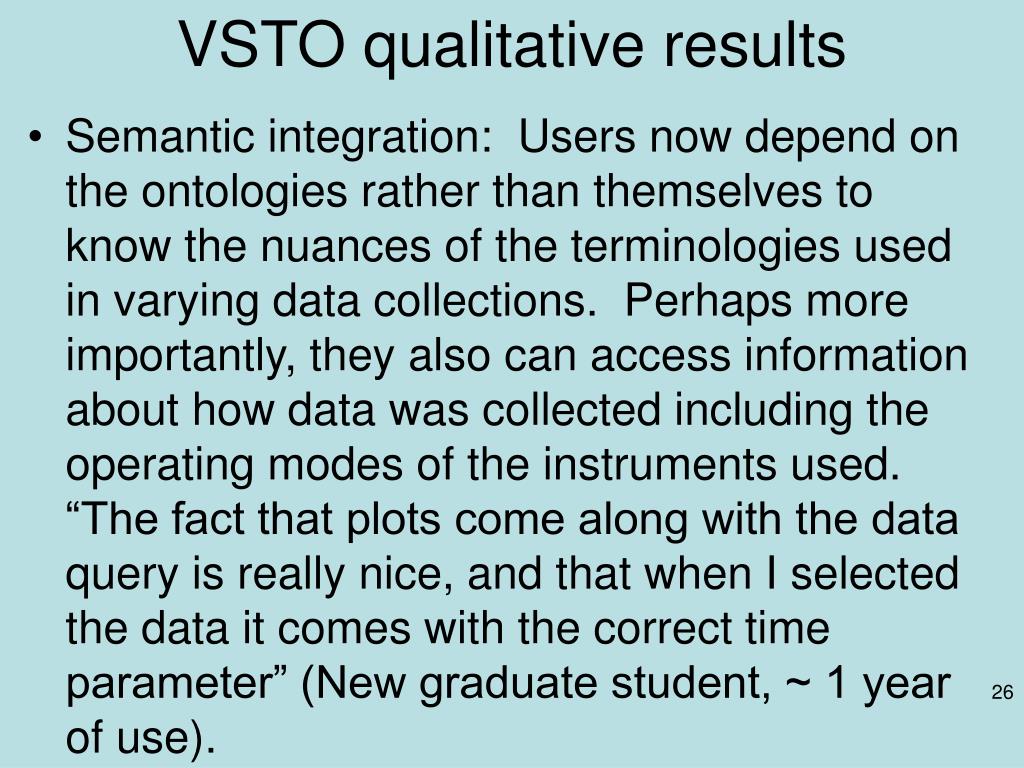 VSTO qualitative results

• Semantic integration: Users now depend on the ontologies rather than themselves to know the nuances of the terminologies used in varying data collections. Perhaps more importantly, they also can access information about how data was collected including the operating modes of the instruments used. “The fact that plots come along with the data query is really nice, and that when I selected the data it comes with the correct time parameter” (New graduate student, ~ 1 year of use).

26